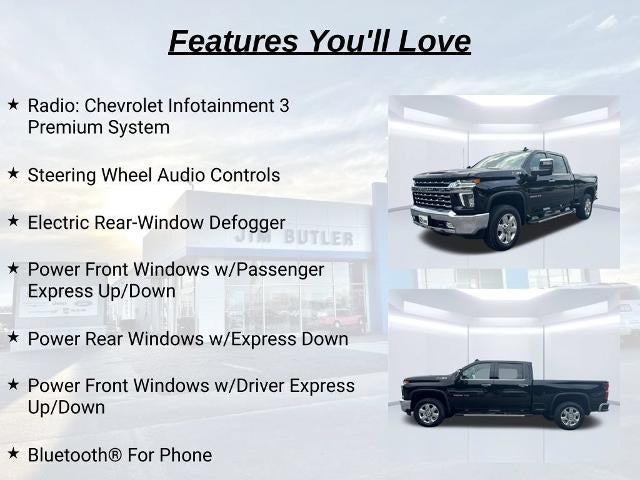 Features You'll Love

★ Radio: Chevrolet Infotainment 3 Premium System

★ Steering Wheel Audio Controls

★ Electric Rear-Window Defogger

★ Power Front Windows w/Passenger Express Up/Down

★ Power Rear Windows w/Express Down

★ Power Front Windows w/Driver Express Up/Down

★ Bluetooth® For Phone

JIM BUTLER